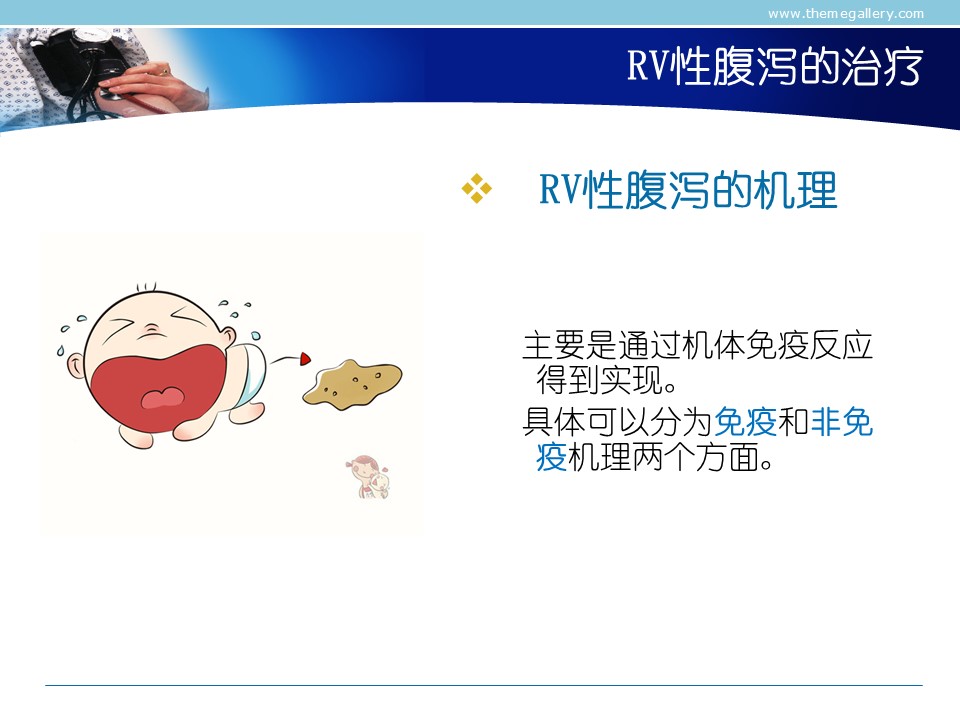 www.themegallery.com

RV性腹泻的治疗

❖ RV性腹泻的机理

主要是通过机体免疫反应得到实现。

具体可以分为免疫和非免疫机理两个方面。